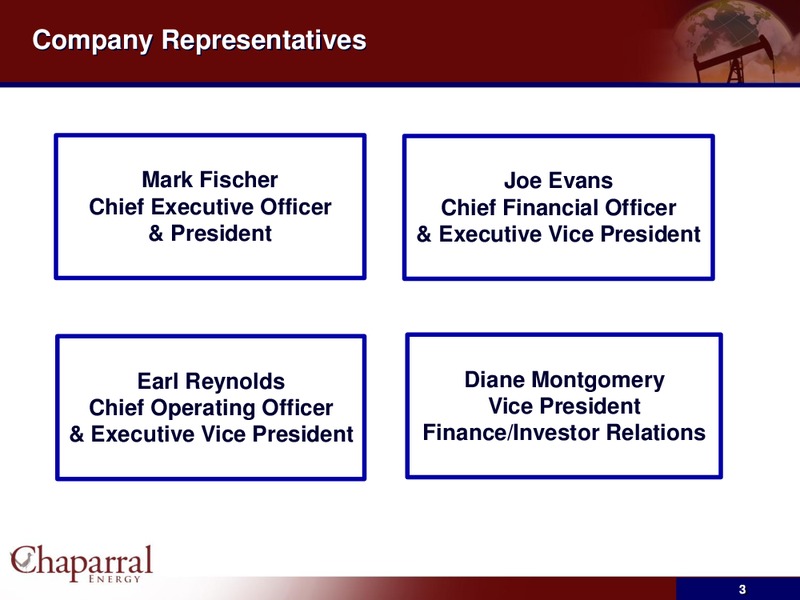 Company Representatives

Mark Fischer
Chief Executive Officer
& President

Joe Evans
Chief Financial Officer
& Executive Vice President

Earl Reynolds
Chief Operating Officer
& Executive Vice President

Diane Montgomery
Vice President
Finance/Investor Relations

Chaparral
ENERGY

3